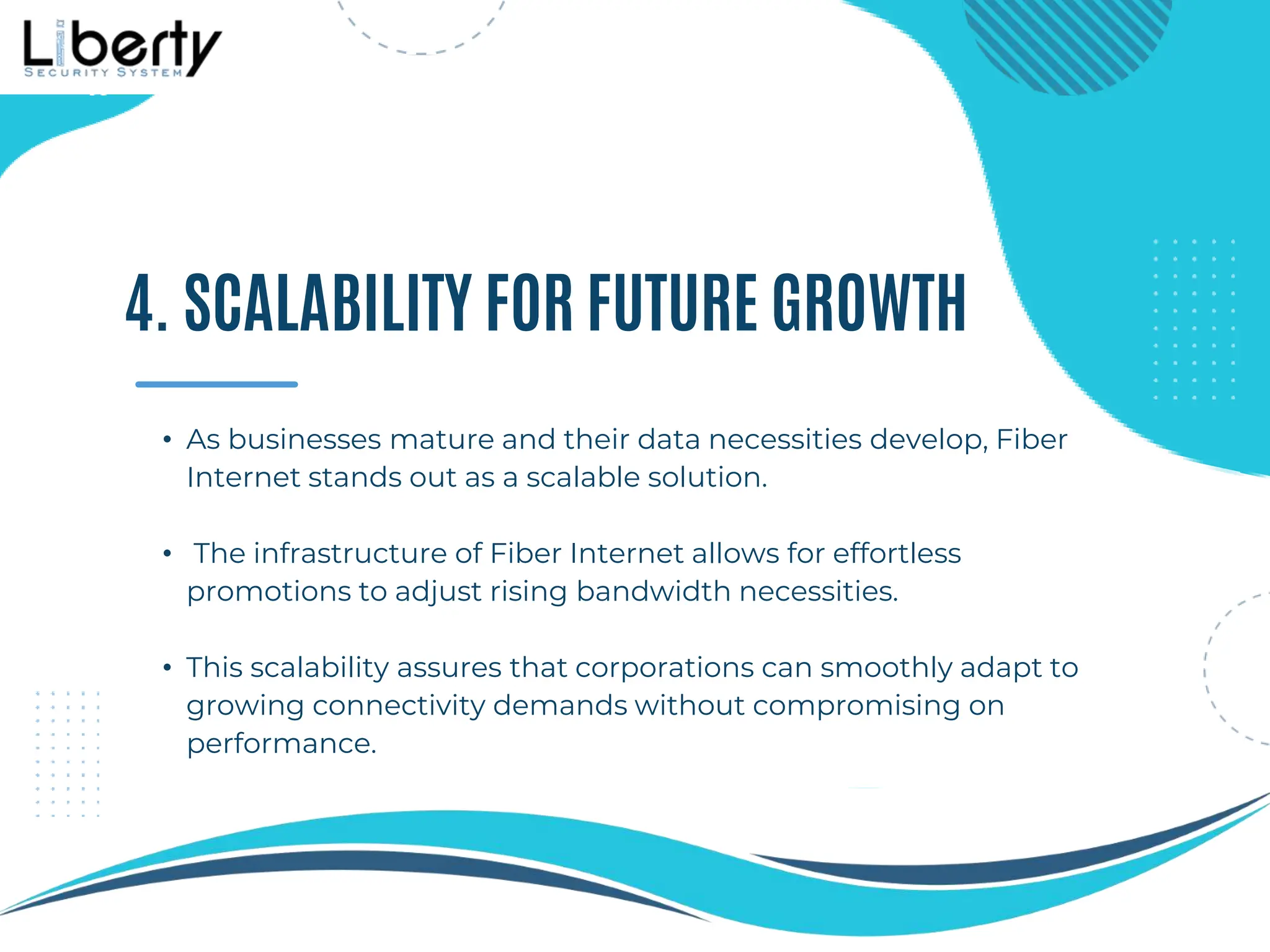 Liberty
SECURITY SYSTEM

4. SCALABILITY FOR FUTURE GROWTH

• As businesses mature and their data necessities develop, Fiber Internet stands out as a scalable solution.

• The infrastructure of Fiber Internet allows for effortless promotions to adjust rising bandwidth necessities.

• This scalability assures that corporations can smoothly adapt to growing connectivity demands without compromising on performance.